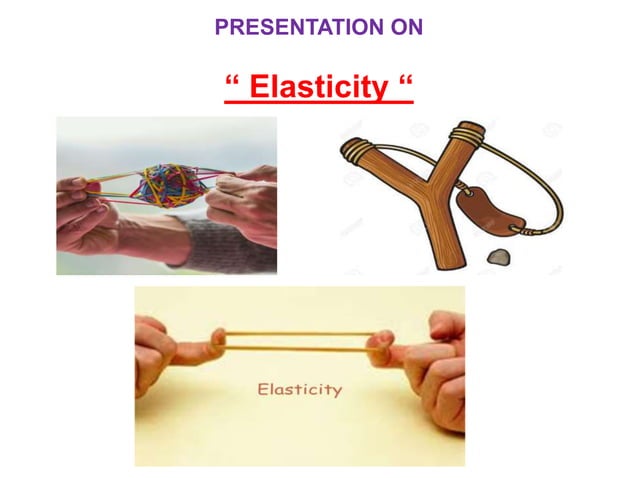 PRESENTATION ON

“ Elasticity “

Elasticity